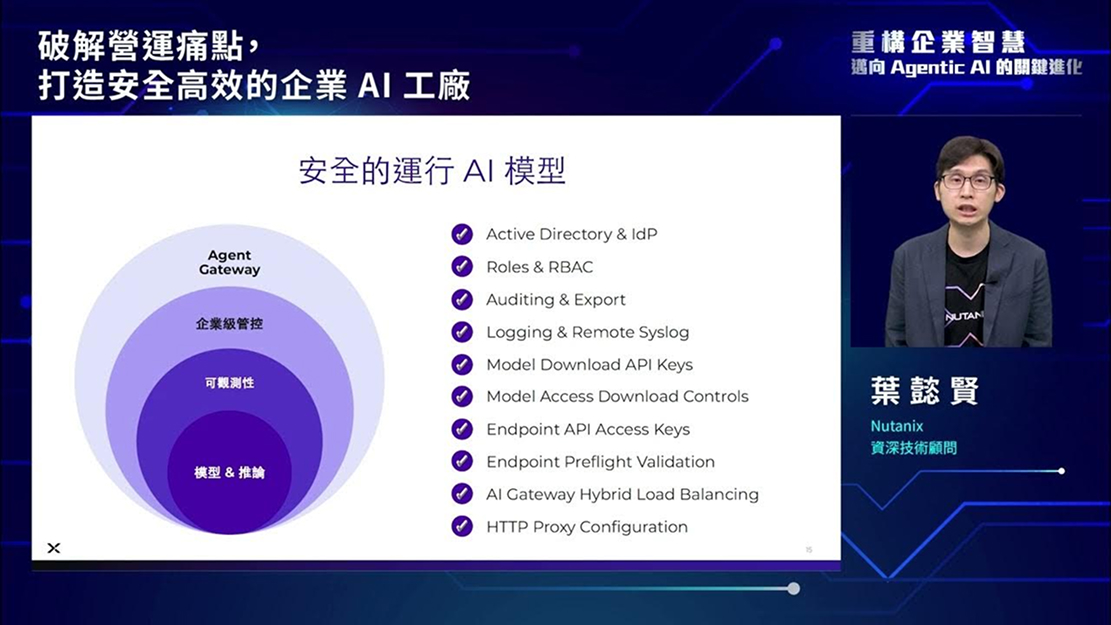 破解營運痛點，
打造安全高效的企業 AI 工廠

重構企業智慧
邁向 Agentic AI 的關鍵進化

安全的運行 AI 模型

Agent Gateway

企業級管控

可觀測性

模型 & 推論

Active Directory & IdP
Roles & RBAC
Auditing & Export
Logging & Remote Syslog
Model Download API Keys
Model Access Download Controls
Endpoint API Access Keys
Endpoint Preflight Validation
AI Gateway Hybrid Load Balancing
HTTP Proxy Configuration

15

NUTANIX

葉懿賢
Nutanix
資深技術顧問